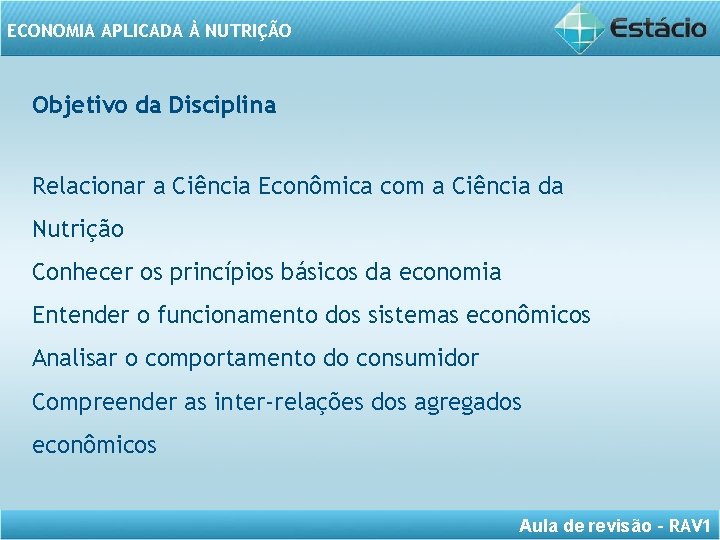 ECONOMIA APLICADA À NUTRIÇÃO

Estácio

Objetivo da Disciplina

Relacionar a Ciência Econômica com a Ciência da Nutrição

Conhecer os princípios básicos da economia

Entender o funcionamento dos sistemas econômicos

Analisar o comportamento do consumidor

Compreender as inter-relações dos agregados econômicos

Aula de revisão - RAV1